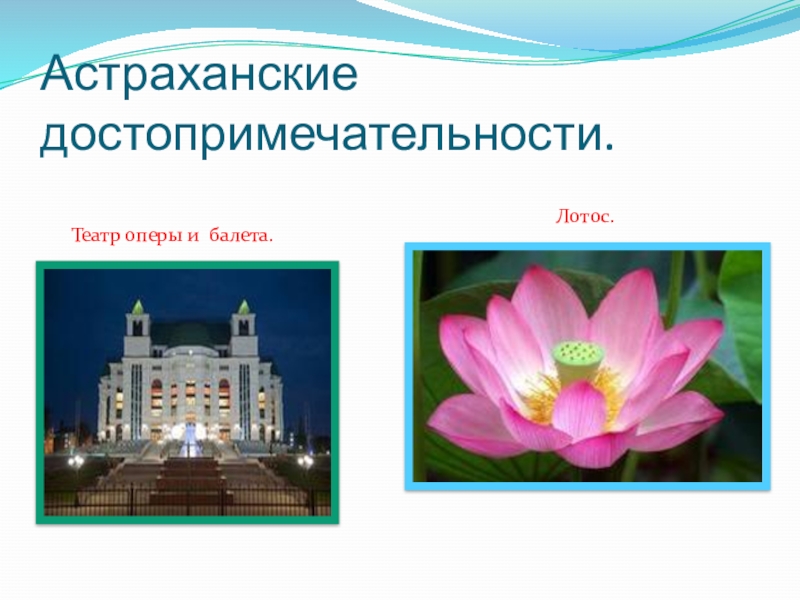 Астраханские достопримечательности.

Театр оперы и балета.

Лотос.